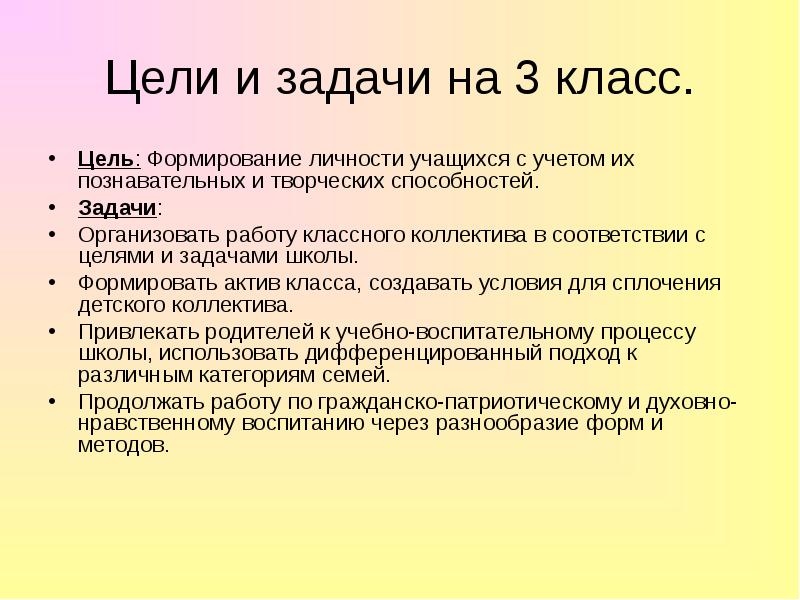 Цели и задачи на 3 класс.

• Цель: Формирование личности учащихся с учетом их познавательных и творческих способностей.
• Задачи:
• Организовать работу классного коллектива в соответствии с целями и задачами школы.
• Формировать актив класса, создавать условия для сплочения детского коллектива.
• Привлекать родителей к учебно-воспитательному процессу школы, использовать дифференцированный подход к различным категориям семей.
• Продолжать работу по гражданско-патриотическому и духовно-нравственному воспитанию через разнообразие форм и методов.